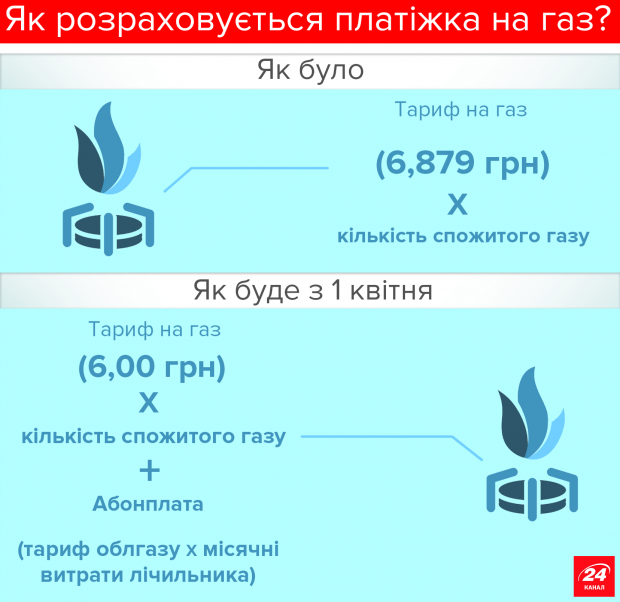 Як розраховується платіжка на газ?

Як було

Тариф на газ

(6,879 грн)

X

кількість спожитого газу

Як буде з 1 квітня

Тариф на газ

(6,00 грн)

X

кількість спожитого газу

+

Абонплата

(тариф облгазу х місячні витрати лічильника)

24 КАНАЛ